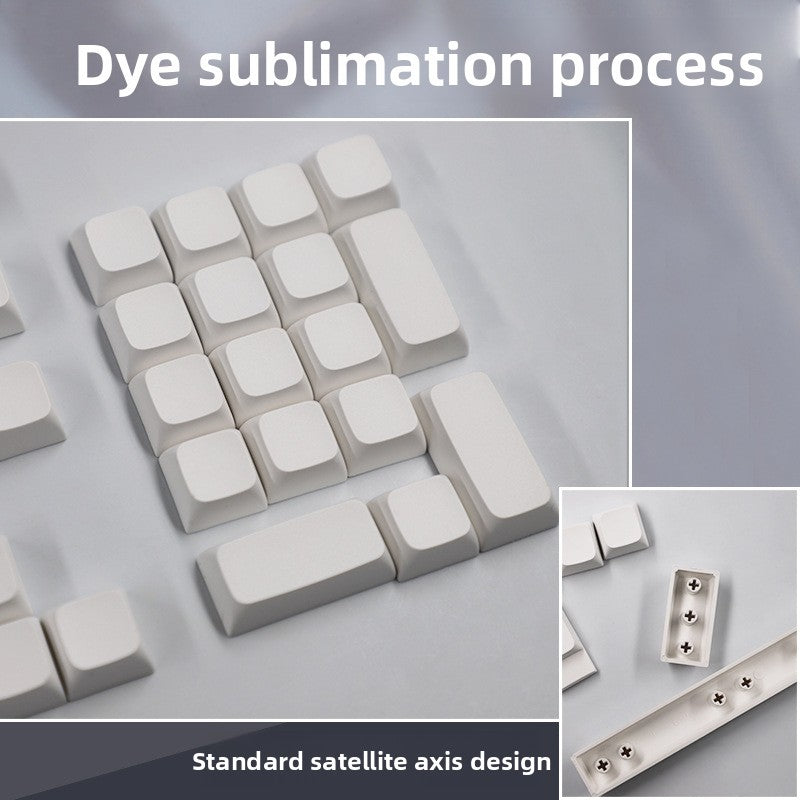 Dye sublimation process

Standard satellite axis design